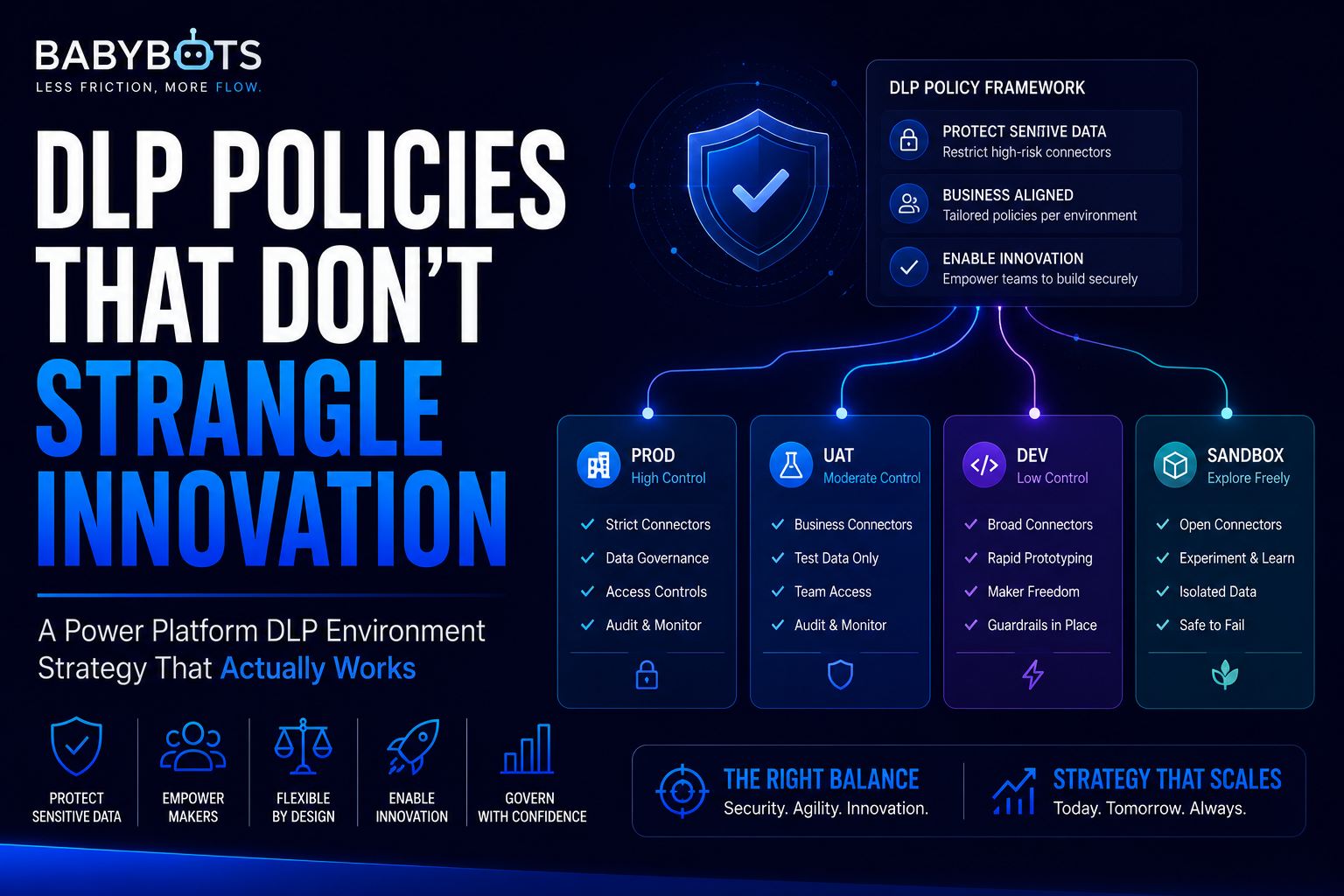 BABYBOTS
LESS FRICTION, MORE FLOW.

DLP POLICIES THAT DON'T STRANGLE INNOVATION

A Power Platform DLP Environment Strategy That Actually Works

PROTECT SENSITIVE DATA
EMPOWER MAKERS
FLEXIBLE BY DESIGN
ENABLE INNOVATION
GOVERN WITH CONFIDENCE

DLP POLICY FRAMEWORK
PROTECT SENITIVE DATA
Restrict high-risk connectors
BUSINESS ALIGNED
Tailored policies per environment
ENABLE INNOVATION
Empower teams to build securely

PROD
High Control
Strict Connectors
Data Governance
Access Controls
Audit & Monitor

UAT
Moderate Control
Business Connectors
Test Data Only
Team Access
Audit & Monitor

DEV
Low Control
Broad Connectors
Rapid Prototyping
Maker Freedom
Guardrails in Place

SANDBOX
Explore Freely
Open Connectors
Experiment & Learn
Isolated Data
Safe to Fail

THE RIGHT BALANCE
Security. Agility. Innovation.

STRATEGY THAT SCALES
Today. Tomorrow. Always.